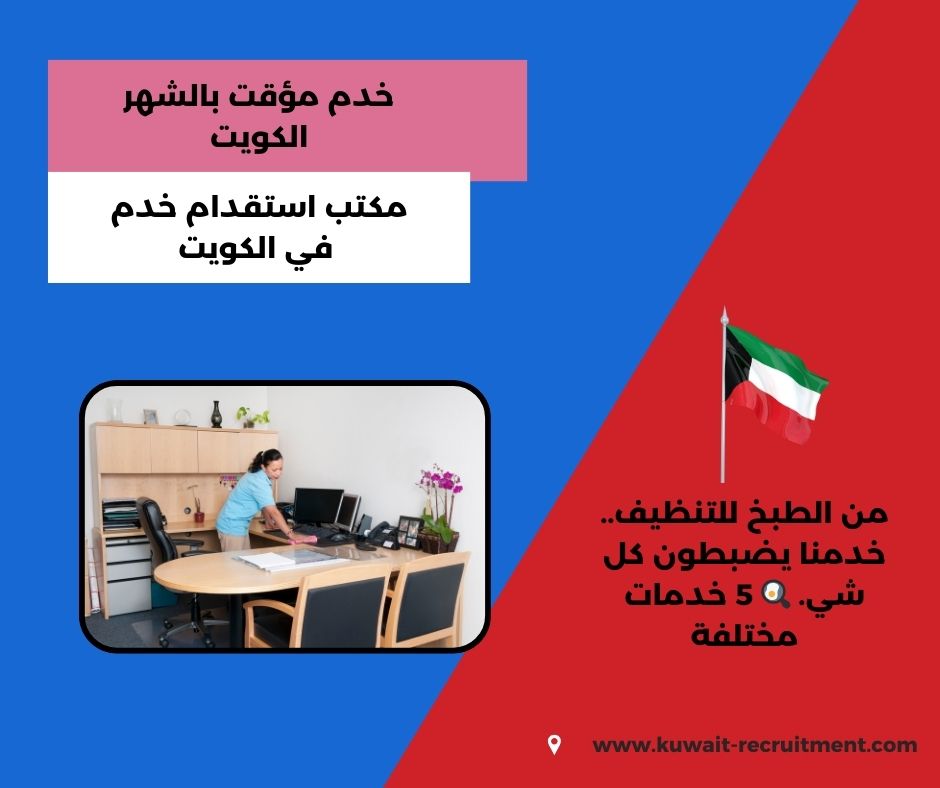 خدم مؤقت بالشهر الكويت

مكتب استقدام خدم في الكويت

من الطبخ للتنظيف.. خدمنا يضبطون كل شي. 🍳 5 خدمات مختلفة

www.kuwait-recruitment.com